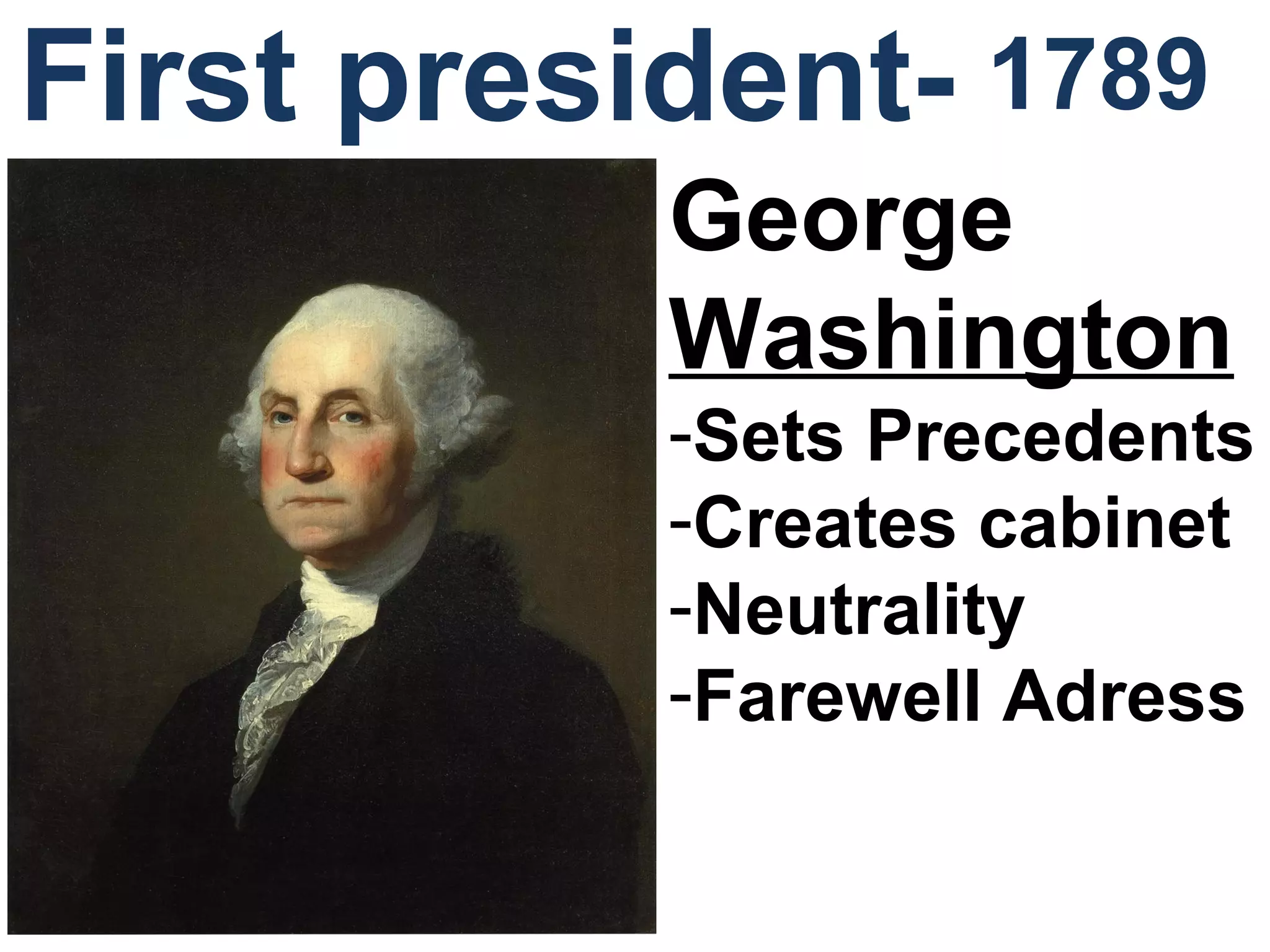 First president- 1789

George Washington

-Sets Precedents
-Creates cabinet
-Neutrality
-Farewell Adress